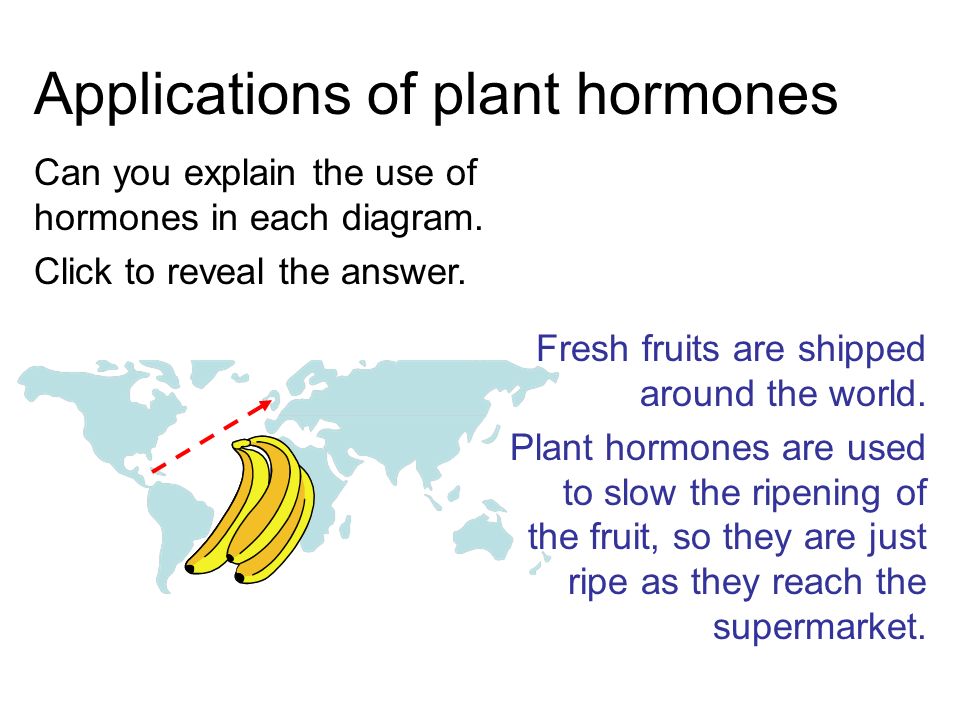 Applications of plant hormones

Can you explain the use of hormones in each diagram.

Click to reveal the answer.

Fresh fruits are shipped around the world.

Plant hormones are used to slow the ripening of the fruit, so they are just ripe as they reach the supermarket.